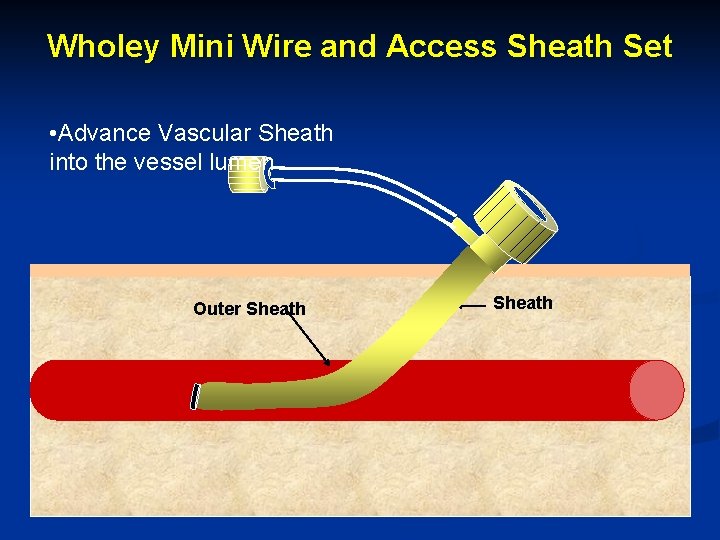 Wholey Mini Wire and Access Sheath Set

•Advance Vascular Sheath into the vessel lumen

Outer Sheath

Sheath